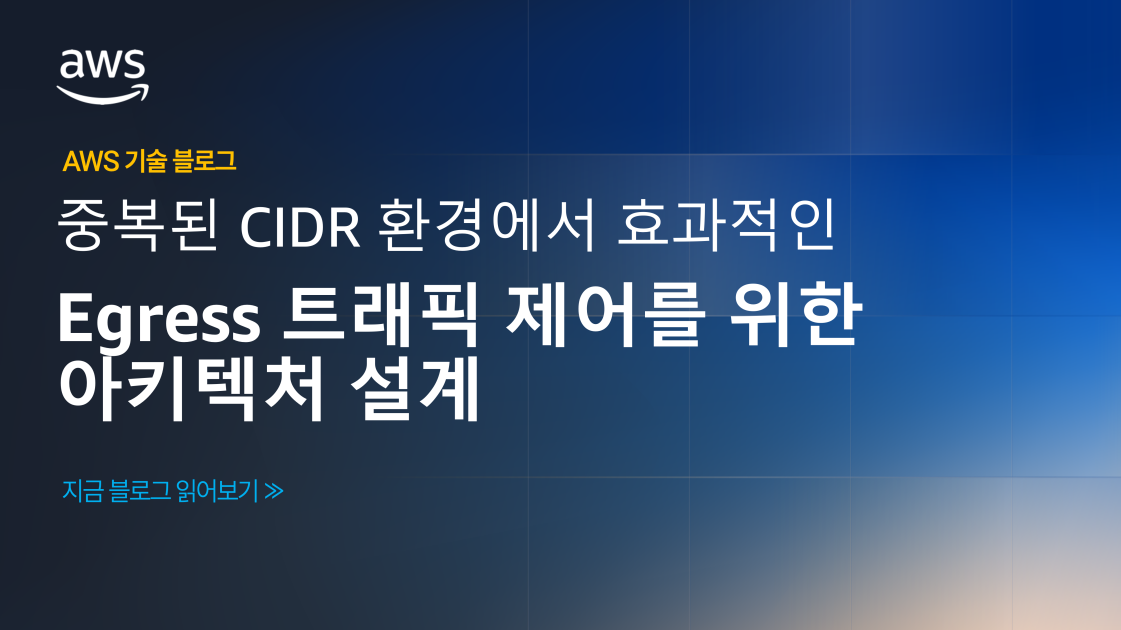 aws

AWS 기술 블로그

중복된 CIDR 환경에서 효과적인

Egress 트래픽 제어를 위한 아키텍처 설계

지금 블로그 읽어보기 ≫